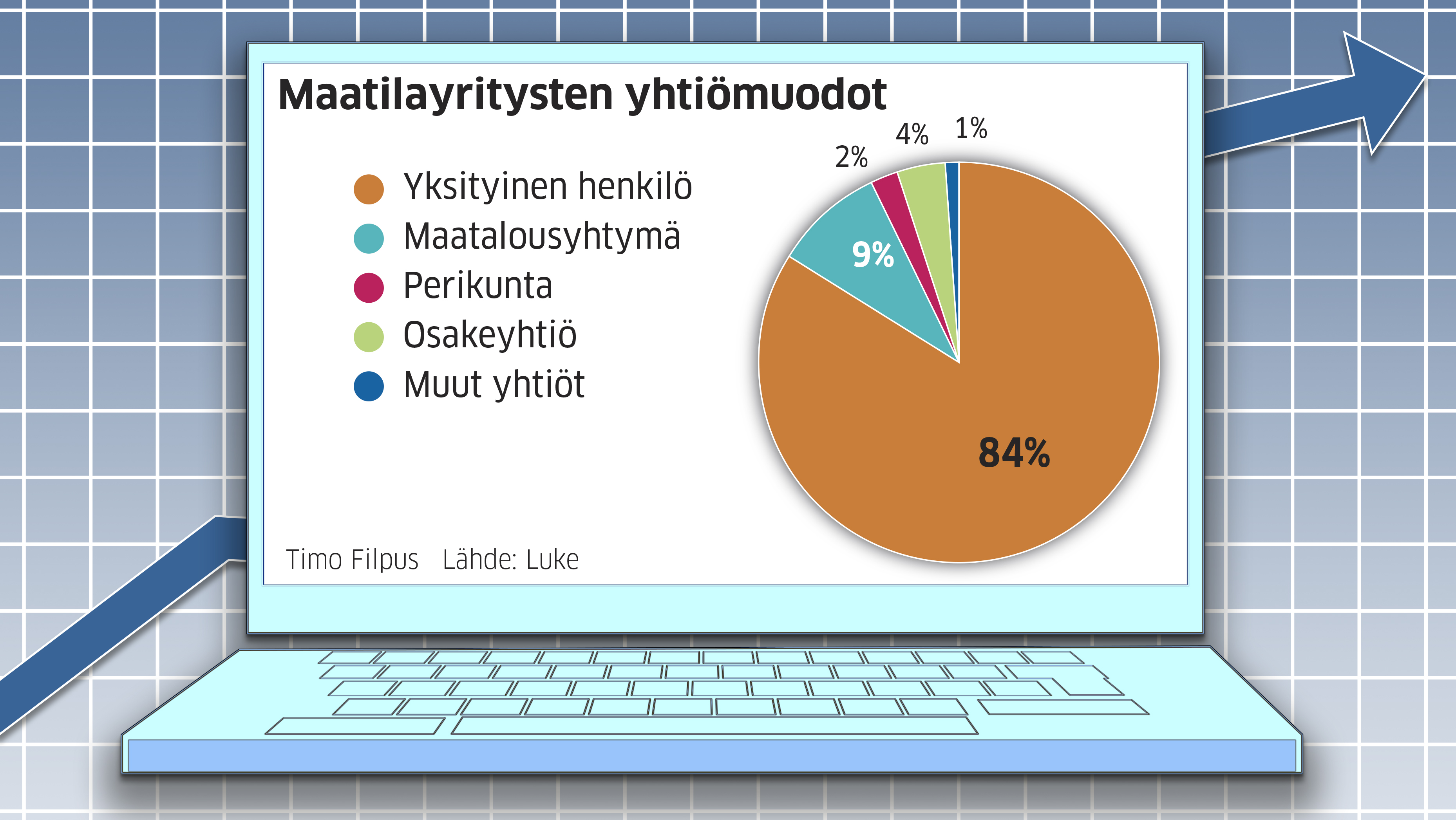 Maatilayritysten yhtiömuodot

Yksityinen henkilö
Maatalousyhtymä
Perikunta
Osakeyhtiö
Muut yhtiöt

2%
4%
1%
9%
84%

Timo Filpus Lähde: Luke